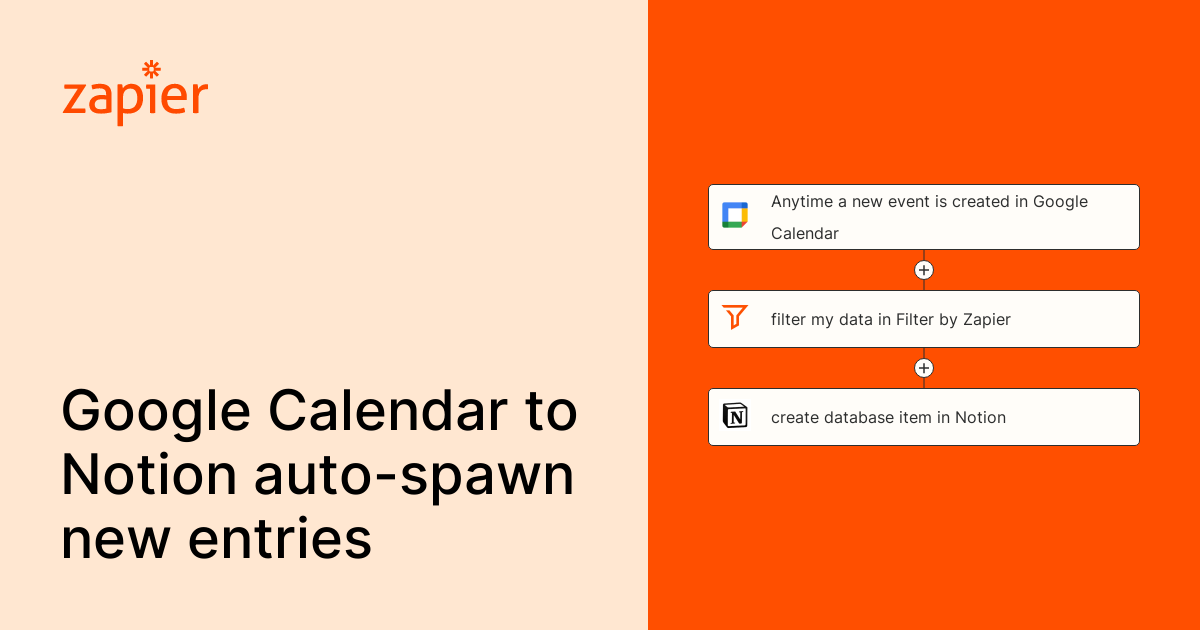 zapier

Google Calendar to Notion auto-spawn new entries

Anytime a new event is created in Google Calendar

filter my data in Filter by Zapier

create database item in Notion